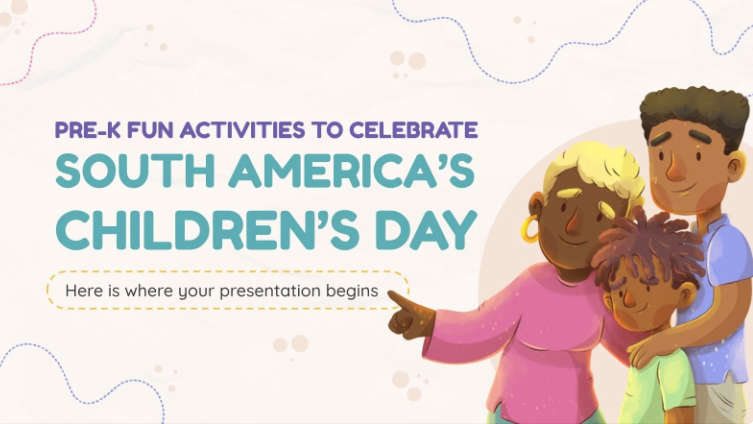 PRE-K FUN ACTIVITIES TO CELEBRATE
SOUTH AMERICA'S CHILDREN'S DAY

Here is where your presentation begins